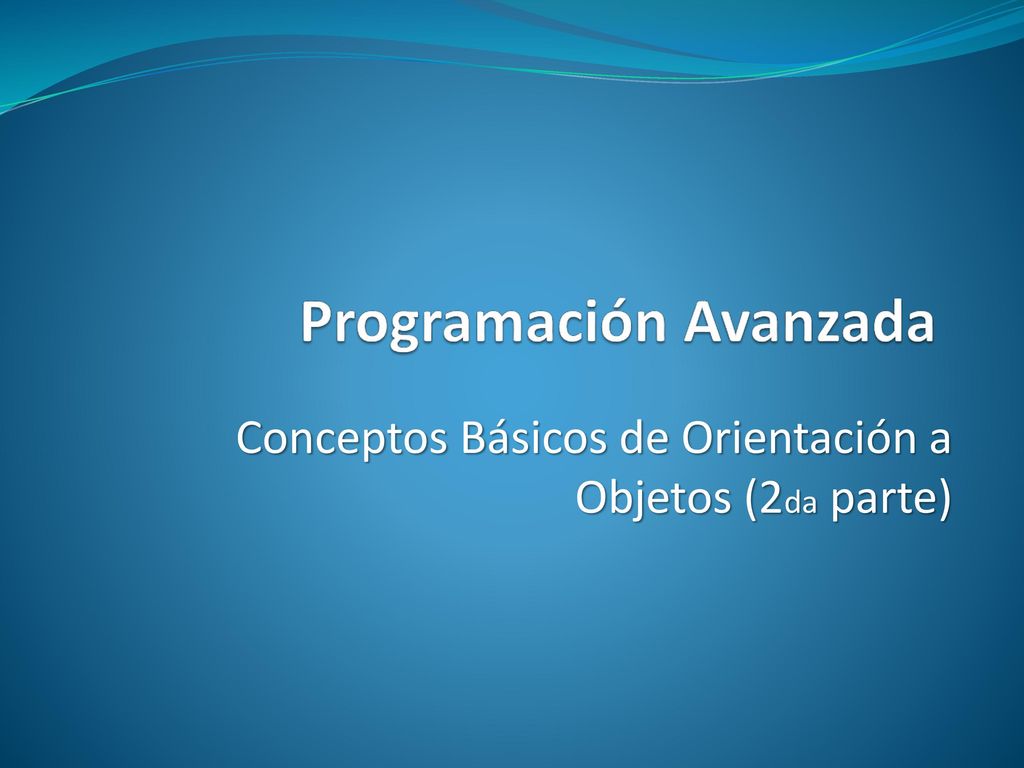 Programación Avanzada

Conceptos Básicos de Orientación a Objetos (2da parte)